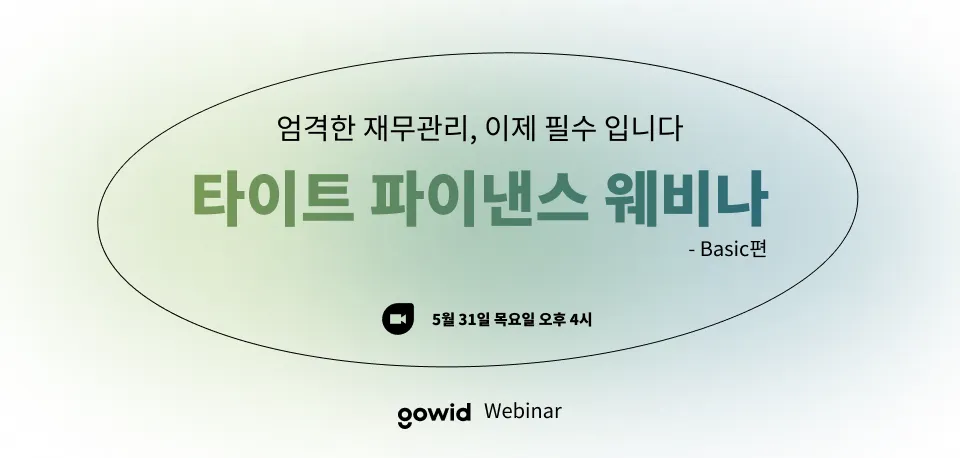 엄격한 재무관리, 이제 필수 입니다

타이트 파이낸스 웨비나

- Basic편

5월 31일 목요일 오후 4시

gowid Webinar